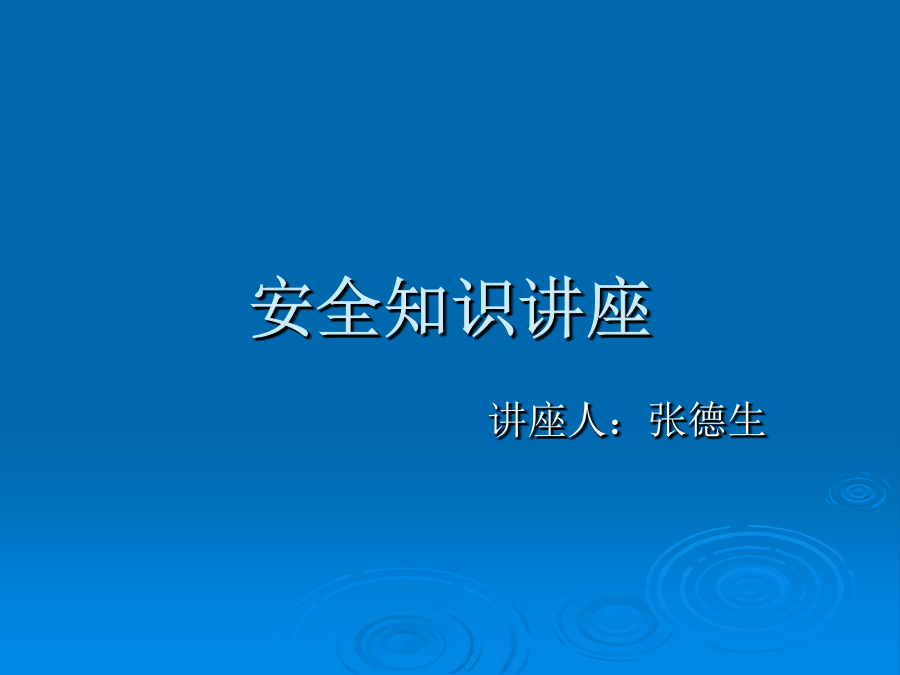 安全知识讲座

讲座人：张德生